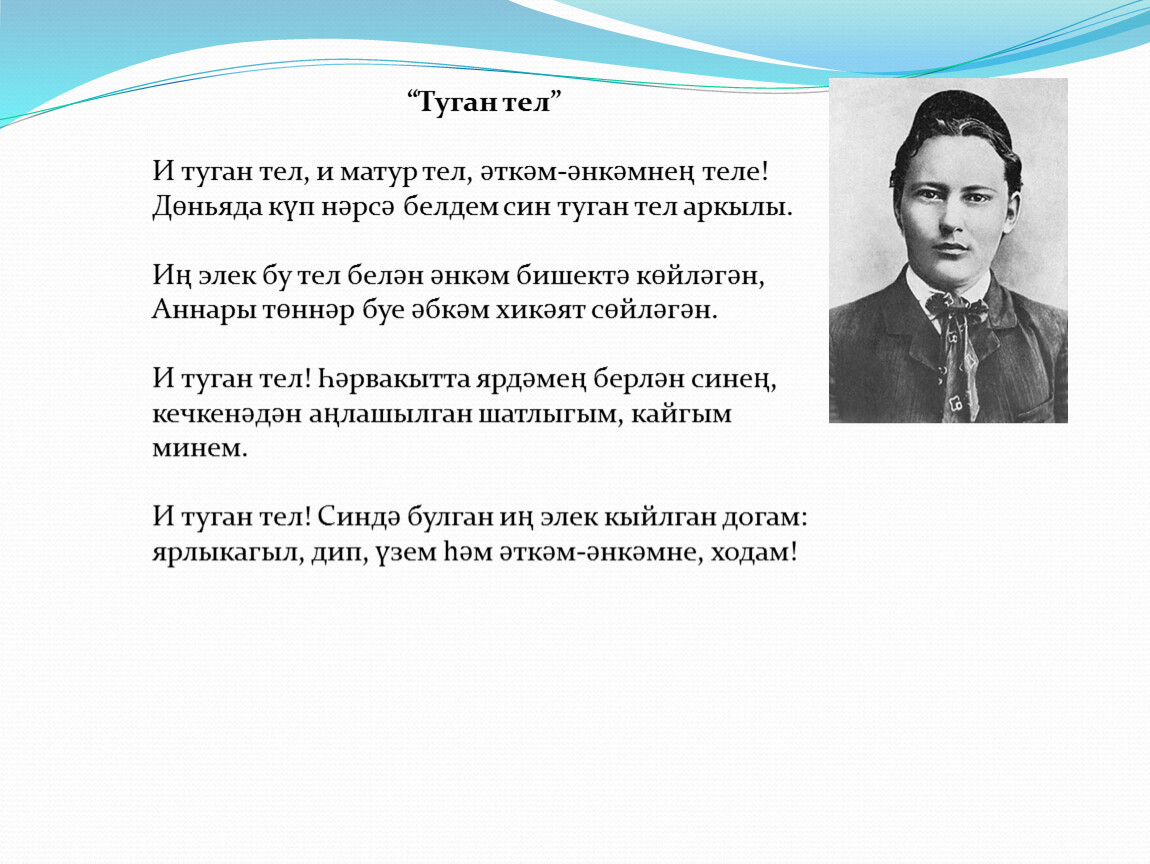 “Туган тел”

И туган тел, и матур тел, әткәм-әнкәмнең теле!
Дөньяда күп нәрсә белдем син туган тел аркылы.

Иң элек бу тел белән әнкәм бишектә көйләгән,
Аннары төннәр буе әбкәм хикәят сөйләгән.

И туган тел! Һәрвакытта ярдәмең берлән синең,
кечкенәдән аңлашылган шатлыгым, кайгым минем.

И туган тел! Синдә булган иң элек кыйлган догам:
ярлыкагыл, дип, үзем һәм әткәм-әнкәмне, ходам!